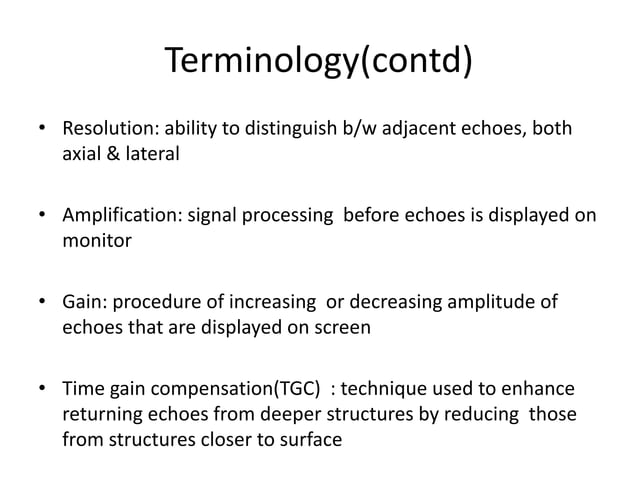 Terminology(contd)

• Resolution: ability to distinguish b/w adjacent echoes, both axial & lateral

• Amplification: signal processing before echoes is displayed on monitor

• Gain: procedure of increasing or decreasing amplitude of echoes that are displayed on screen

• Time gain compensation(TGC) : technique used to enhance returning echoes from deeper structures by reducing those from structures closer to surface